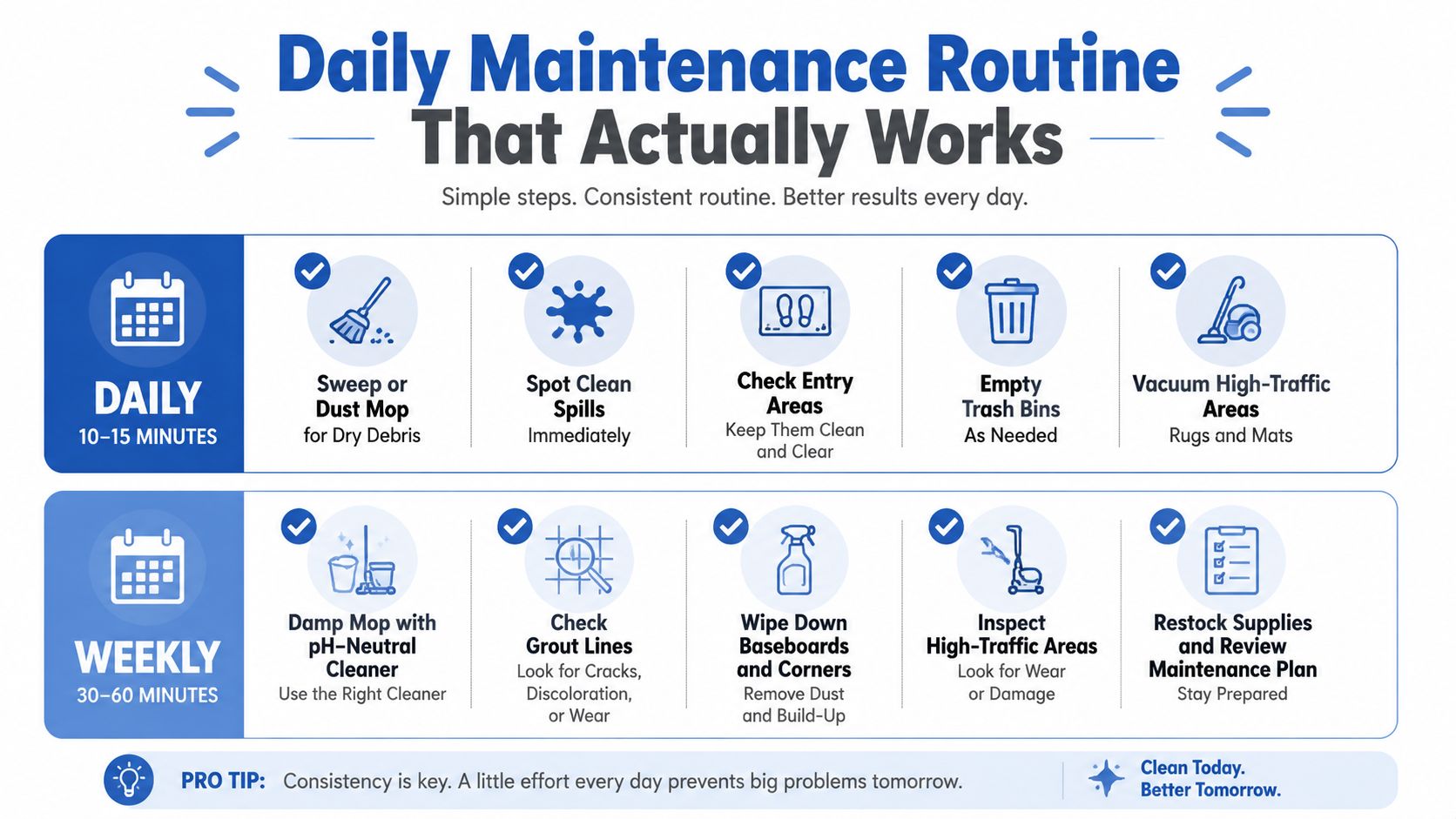 Daily Maintenance Routine
That Actually Works

Simple steps. Consistent routine. Better results every day.

DAILY
10–15 MINUTES

Sweep or Dust Mop
for Dry Debris

Spot Clean Spills
Immediately

Check Entry Areas
Keep Them Clean and Clear

Empty Trash Bins
As Needed

Vacuum High-Traffic Areas
Rugs and Mats

WEEKLY
30–60 MINUTES

Damp Mop with pH-Neutral Cleaner
Use the Right Cleaner

Check Grout Lines
Look for Cracks, Discoloration, or Wear

Wipe Down Baseboards and Corners
Remove Dust and Build-Up

Inspect High-Traffic Areas
Look for Wear or Damage

Restock Supplies and Review Maintenance Plan
Stay Prepared

PRO TIP: Consistency is key. A little effort every day prevents big problems tomorrow.

Clean Today.
Better Tomorrow.